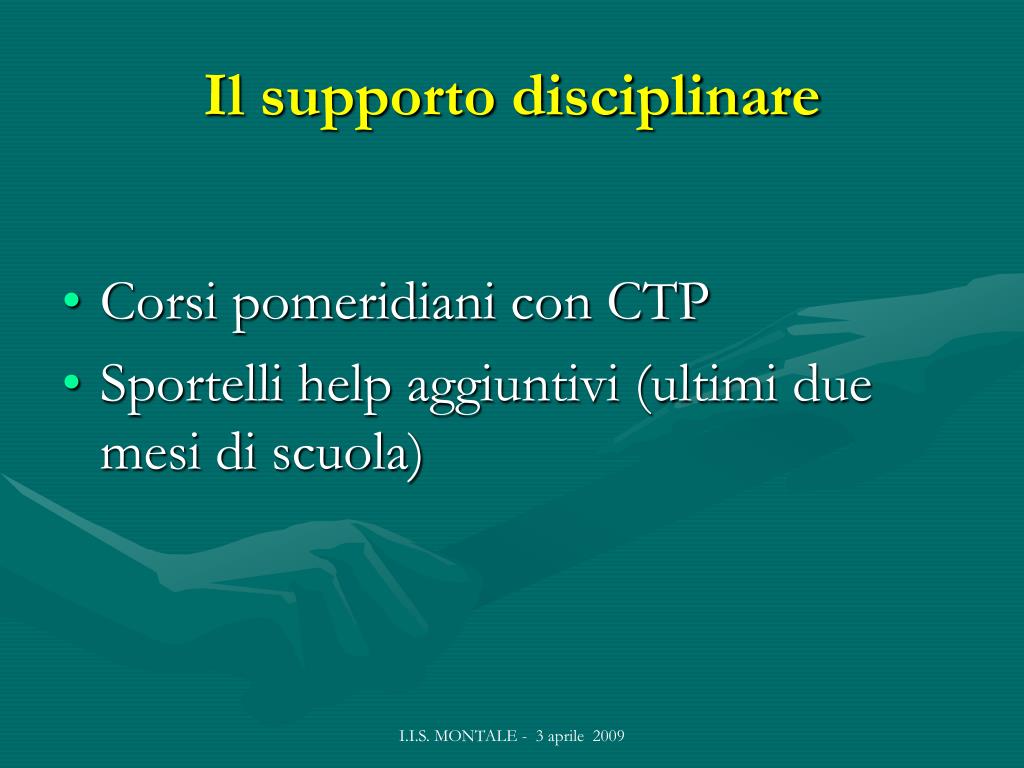 Il supporto disciplinare

• Corsi pomeridiani con CTP
• Sportelli help aggiuntivi (ultimi due mesi di scuola)

I.I.S. MONTALE - 3 aprile 2009